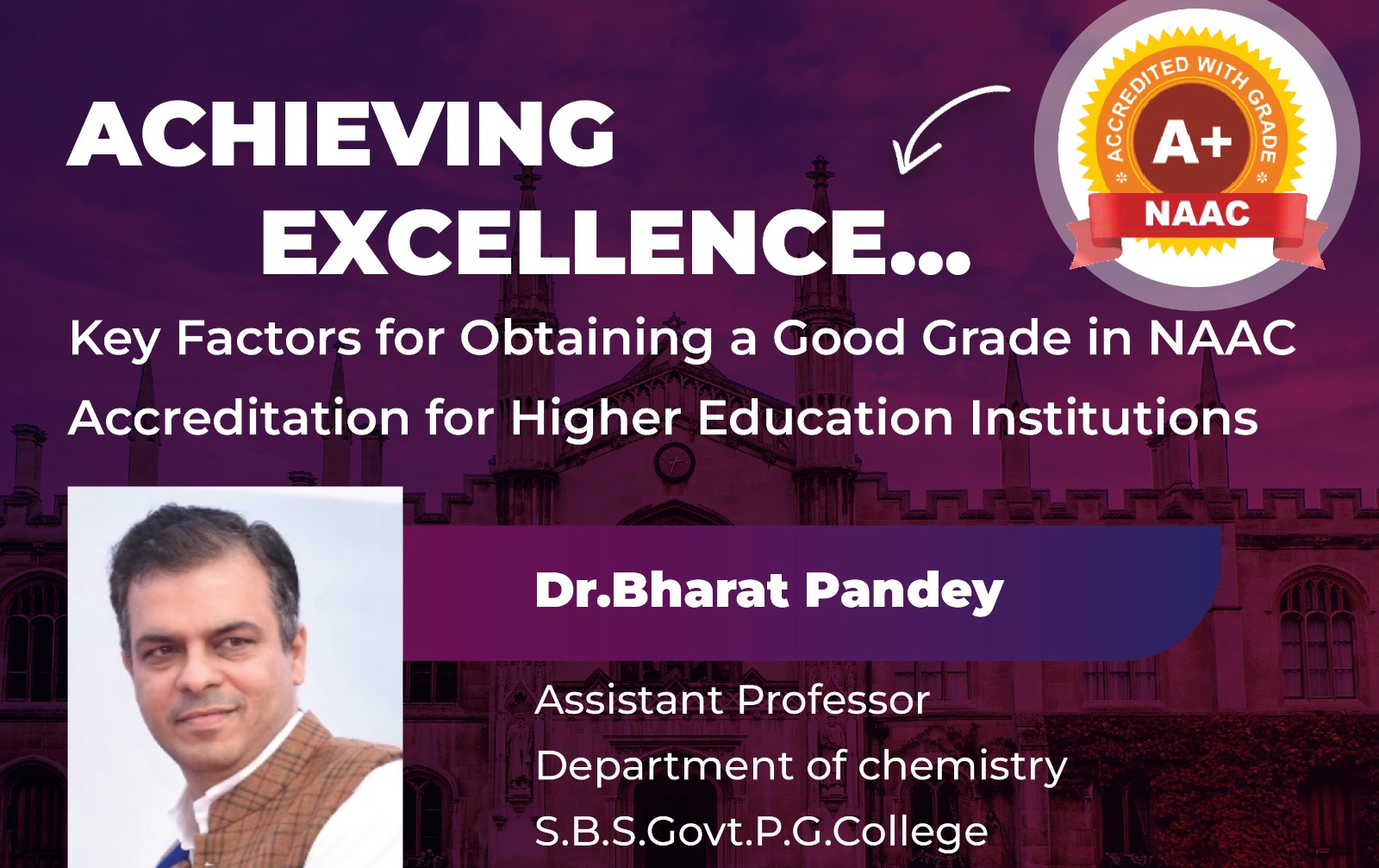 ACHIEVING EXCELLENCE...

ACCREDITED WITH GRADE
A+
NAAC

Key Factors for Obtaining a Good Grade in NAAC Accreditation for Higher Education Institutions

Dr.Bharat Pandey

Assistant Professor
Department of chemistry
S.B.S.Govt.P.G.College